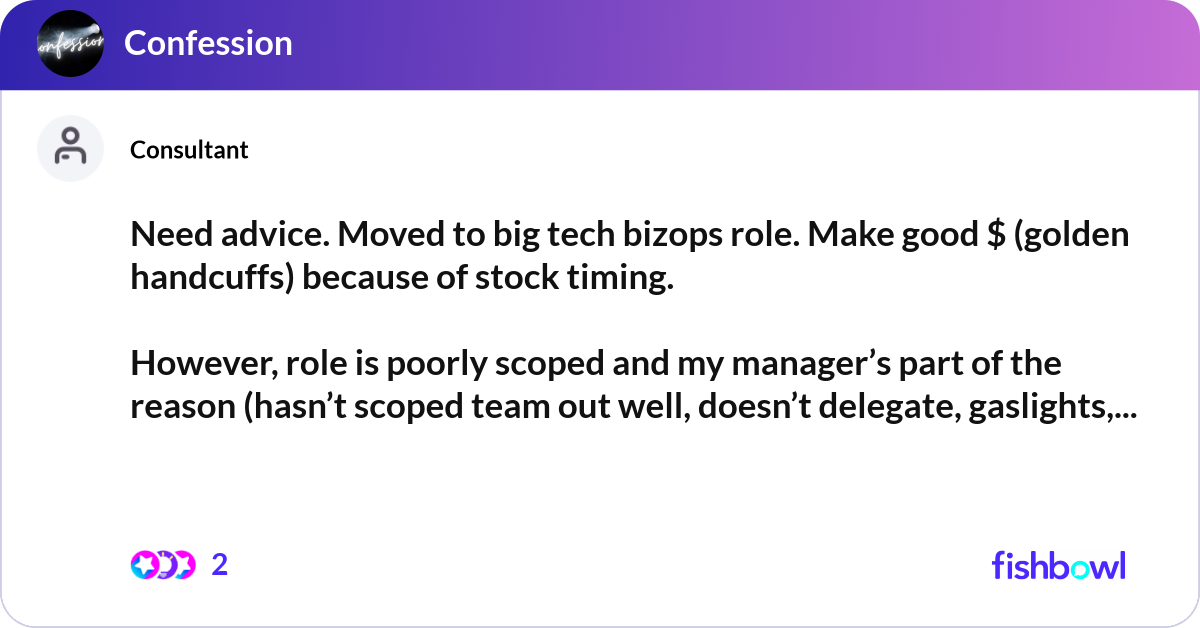 onfession

Confession

Consultant

Need advice. Moved to big tech bizops role. Make good $ (golden handcuffs) because of stock timing.

However, role is poorly scoped and my manager’s part of the reason (hasn’t scoped team out well, doesn’t delegate, gaslights,...

2

fishbowl